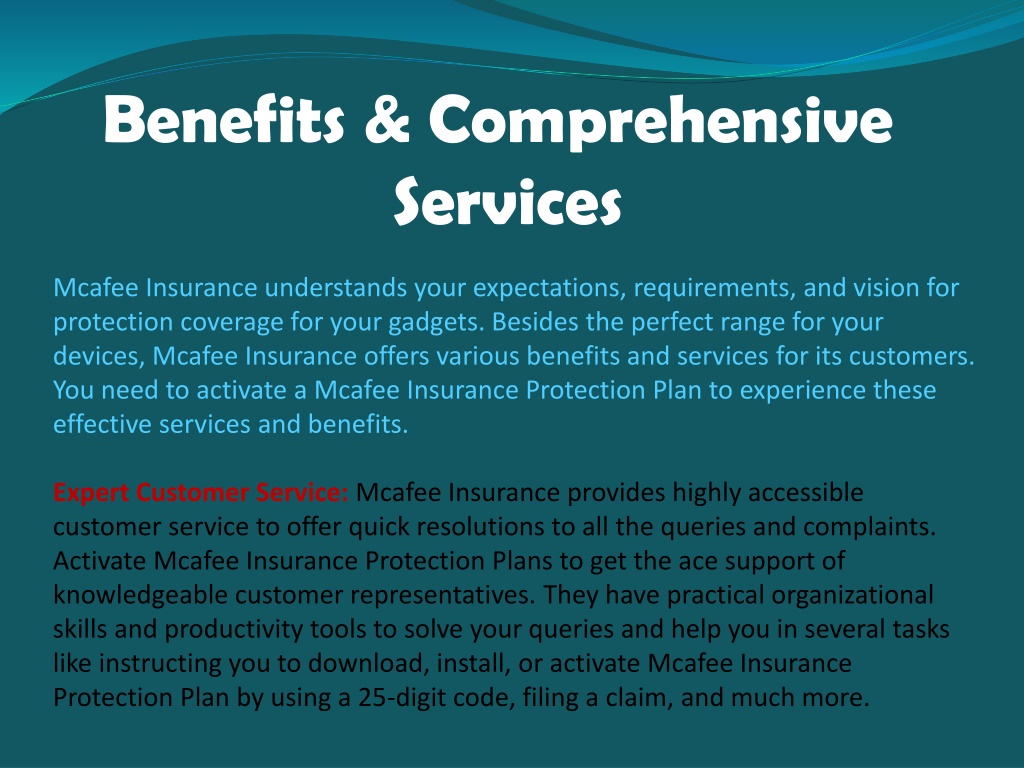 Benefits & Comprehensive Services

Mcafee Insurance understands your expectations, requirements, and vision for protection coverage for your gadgets. Besides the perfect range for your devices, Mcafee Insurance offers various benefits and services for its customers. You need to activate a Mcafee Insurance Protection Plan to experience these effective services and benefits.

Expert Customer Service: Mcafee Insurance provides highly accessible customer service to offer quick resolutions to all the queries and complaints. Activate Mcafee Insurance Protection Plans to get the ace support of knowledgeable customer representatives. They have practical organizational skills and productivity tools to solve your queries and help you in several tasks like instructing you to download, install, or activate Mcafee Insurance Protection Plan by using a 25-digit code, filing a claim, and much more.